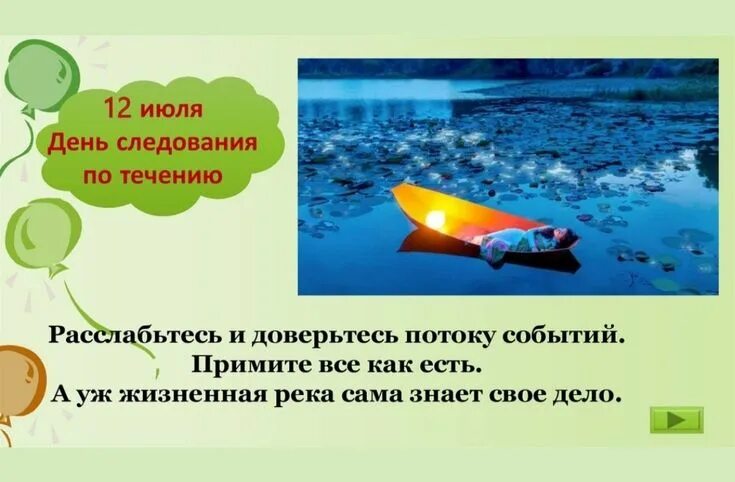 12 июля
День следования по течению

Расслабьтесь и доверьтесь потоку событий.
Примите все как есть.
А уж жизненная река сама знает свое дело.